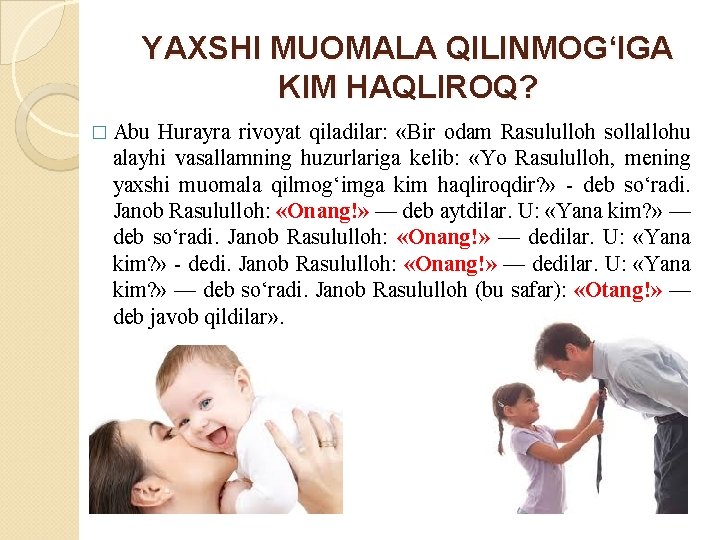 YAXSHI MUOMALA QILINMOG‘IGA KIM HAQLIROQ?

□ Abu Hurayra rivoyat qiladilar: «Bir odam Rasululloh sollallohu alayhi vasallamning huzurlariga kelib: «Yo Rasululloh, mening yaxshi muomala qilmog‘imga kim haqliroqdir?» - deb so‘radi. Janob Rasululloh: «Onang!» — deb aytdilar. U: «Yana kim?» — deb so‘radi. Janob Rasululloh: «Onang!» — dedilar. U: «Yana kim?» - dedi. Janob Rasululloh: «Onang!» — dedilar. U: «Yana kim?» — deb so‘radi. Janob Rasululloh (bu safar): «Otang!» — deb javob qildilar».